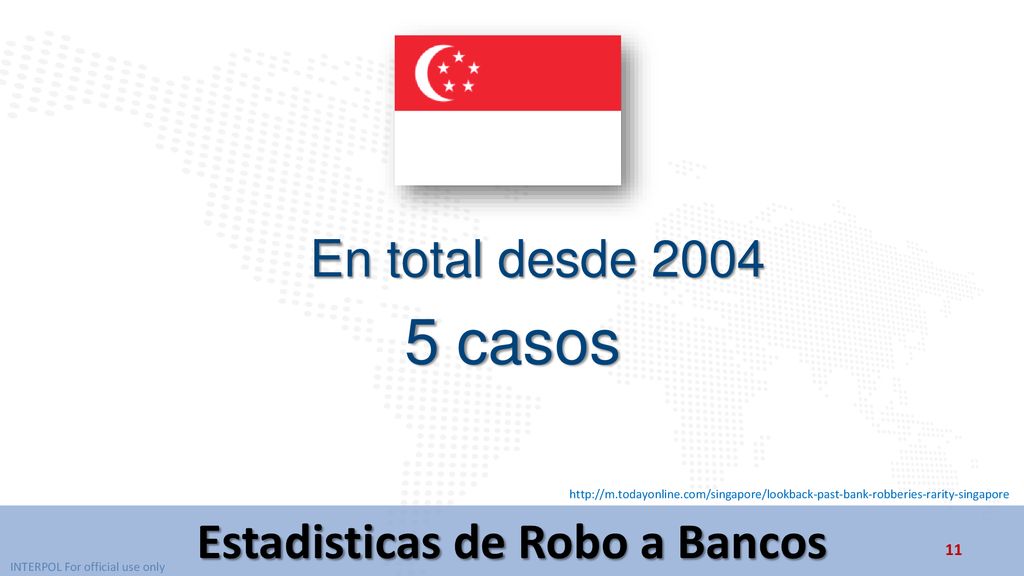 En total desde 2004

5 casos

http://m.todayonline.com/singapore/lookback-past-bank-robberies-rarity-singapore

Estadisticas de Robo a Bancos

11

INTERPOL For official use only